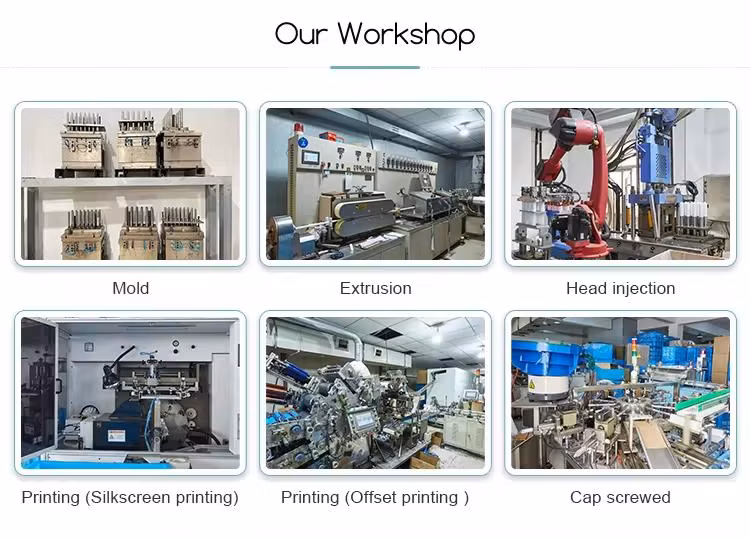 Our Workshop

Mold

Extrusion

Head injection

Printing (Silkscreen printing)

Printing (Offset printing )

Cap screwed